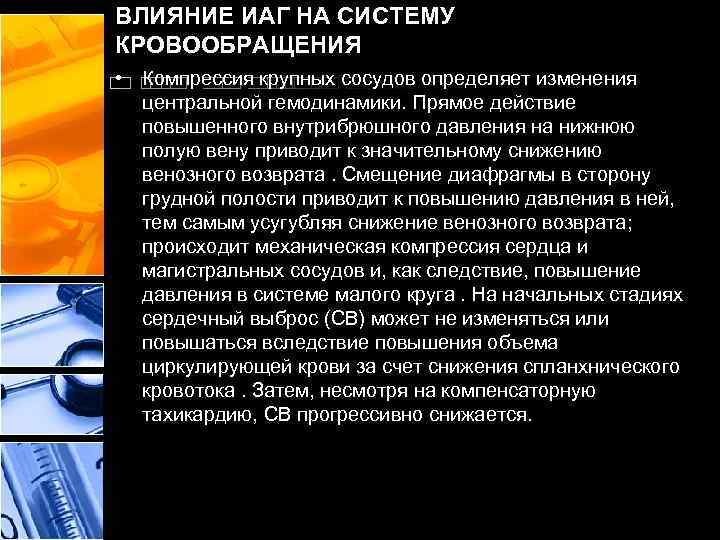 ВЛИЯНИЕ ИАГ НА СИСТЕМУ КРОВООБРАЩЕНИЯ

• Компрессия крупных сосудов определяет изменения центральной гемодинамики. Прямое действие повышенного внутрибрюшного давления на нижнюю полую вену приводит к значительному снижению венозного возврата . Смещение диафрагмы в сторону грудной полости приводит к повышению давления в ней, тем самым усугубляя снижение венозного возврата; происходит механическая компрессия сердца и магистральных сосудов и, как следствие, повышение давления в системе малого круга . На начальных стадиях сердечный выброс (СВ) может не изменяться или повышаться вследствие повышения объема циркулирующей крови за счет снижения спланхнического кровотока . Затем, несмотря на компенсаторную тахикардию, СВ прогрессивно снижается.